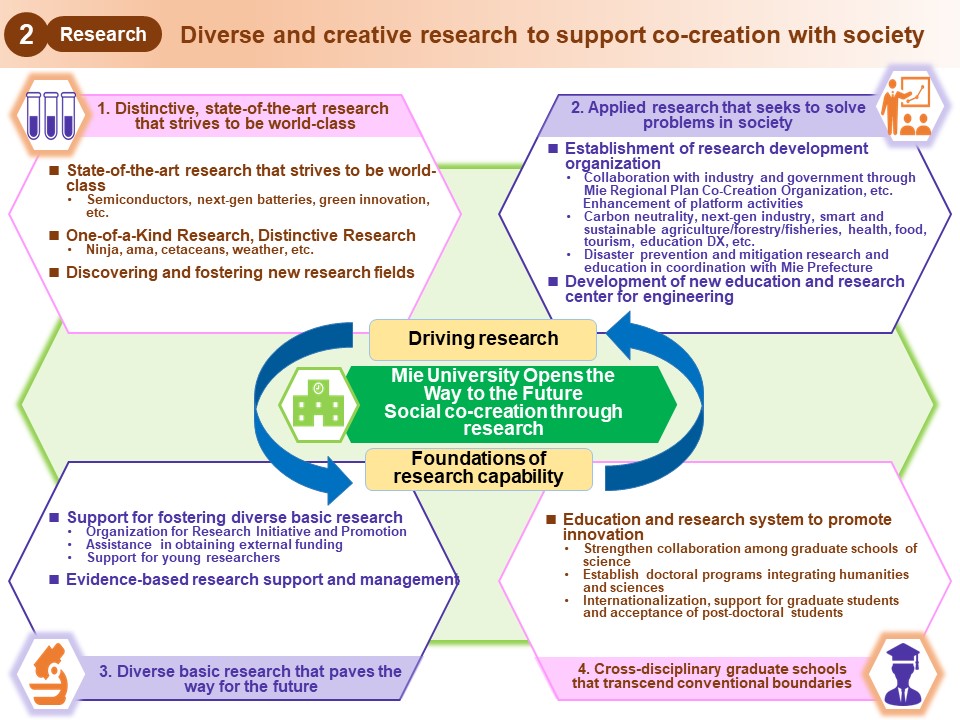 2 Research Diverse and creative research to support co-creation with society

1. Distinctive, state-of-the-art research that strives to be world-class

■ State-of-the-art research that strives to be world-class
• Semiconductors, next-gen batteries, green innovation, etc.

■ One-of-a-Kind Research, Distinctive Research
• Ninja, ama, cetaceans, weather, etc.

■ Discovering and fostering new research fields

2. Applied research that seeks to solve problems in society

■ Establishment of research development organization
• Collaboration with industry and government through Mie Regional Plan Co-Creation Organization, etc. Enhancement of platform activities
• Carbon neutrality, next-gen industry, smart and sustainable agriculture/forestry/fisheries, health, food, tourism, education DX, etc.
• Disaster prevention and mitigation research and education in coordination with Mie Prefecture

■ Development of new education and research center for engineering

Driving research

Mie University Opens the Way to the Future
Social co-creation through research

Foundations of research capability

■ Support for fostering diverse basic research
• Organization for Research Initiative and Promotion
• Assistance in obtaining external funding
• Support for young researchers

■ Evidence-based research support and management

3. Diverse basic research that paves the way for the future

■ Education and research system to promote innovation
• Strengthen collaboration among graduate schools of science
• Establish doctoral programs integrating humanities and sciences
• Internationalization, support for graduate students and acceptance of post-doctoral students

4. Cross-disciplinary graduate schools that transcend conventional boundaries